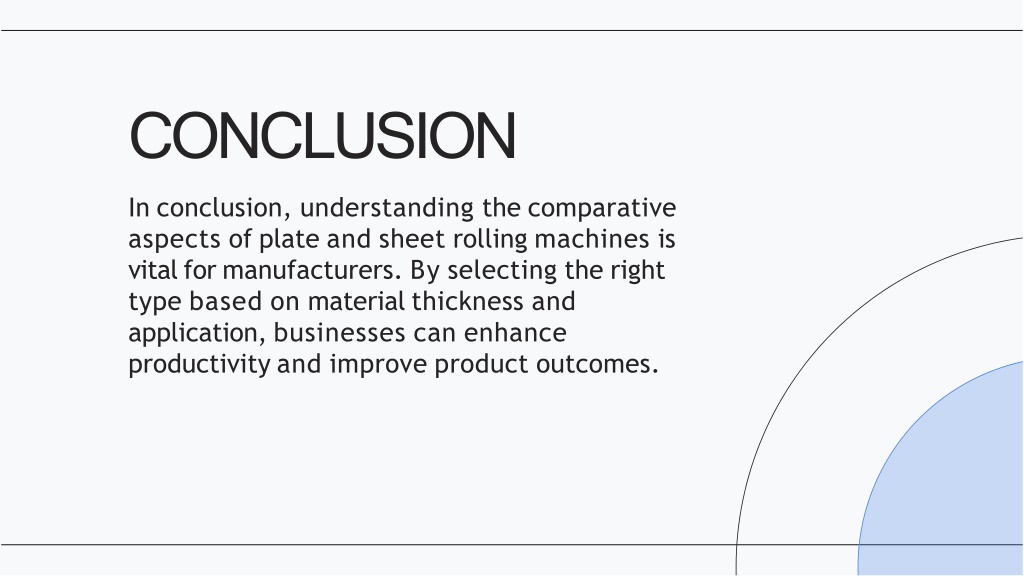 CONCLUSION

In conclusion, understanding the comparative aspects of plate and sheet rolling machines is vital for manufacturers. By selecting the right type based on material thickness and application, businesses can enhance productivity and improve product outcomes.